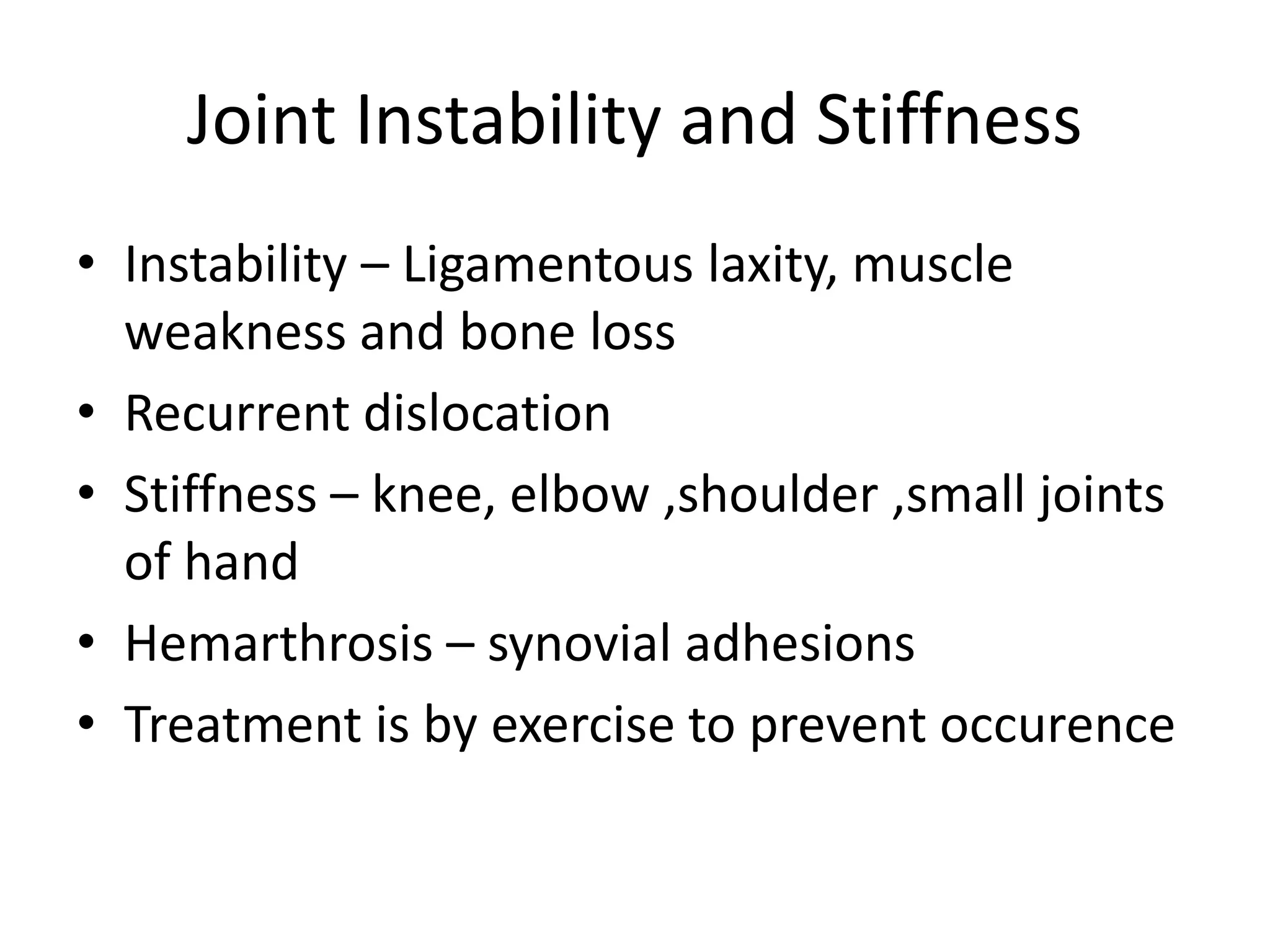 Joint Instability and Stiffness

• Instability – Ligamentous laxity, muscle weakness and bone loss
• Recurrent dislocation
• Stiffness – knee, elbow ,shoulder ,small joints of hand
• Hemarthrosis – synovial adhesions
• Treatment is by exercise to prevent occurence